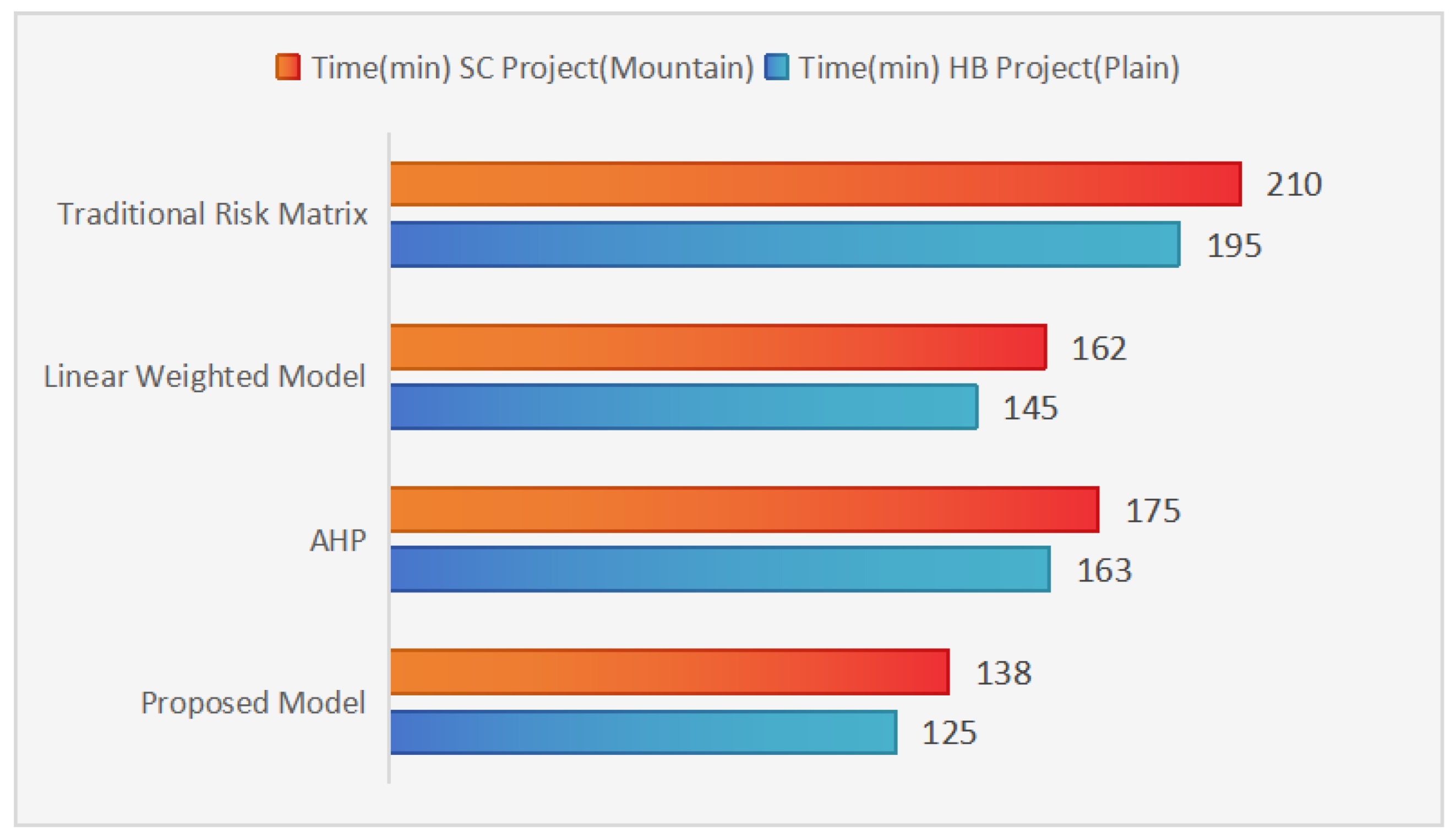 Time(min) SC Project(Mountain) Time(min) HB Project(Plain)

Traditional Risk Matrix
210
195

Linear Weighted Model
162
145

AHP
175
163

Proposed Model
138
125